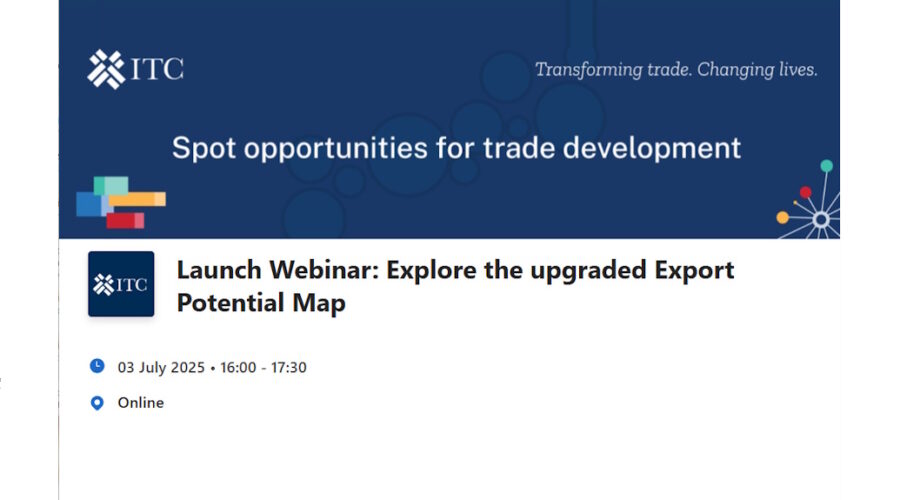 ITC

Transforming trade. Changing lives.

Spot opportunities for trade development

ITC

Launch Webinar: Explore the upgraded Export Potential Map

03 July 2025 • 16:00 - 17:30

Online